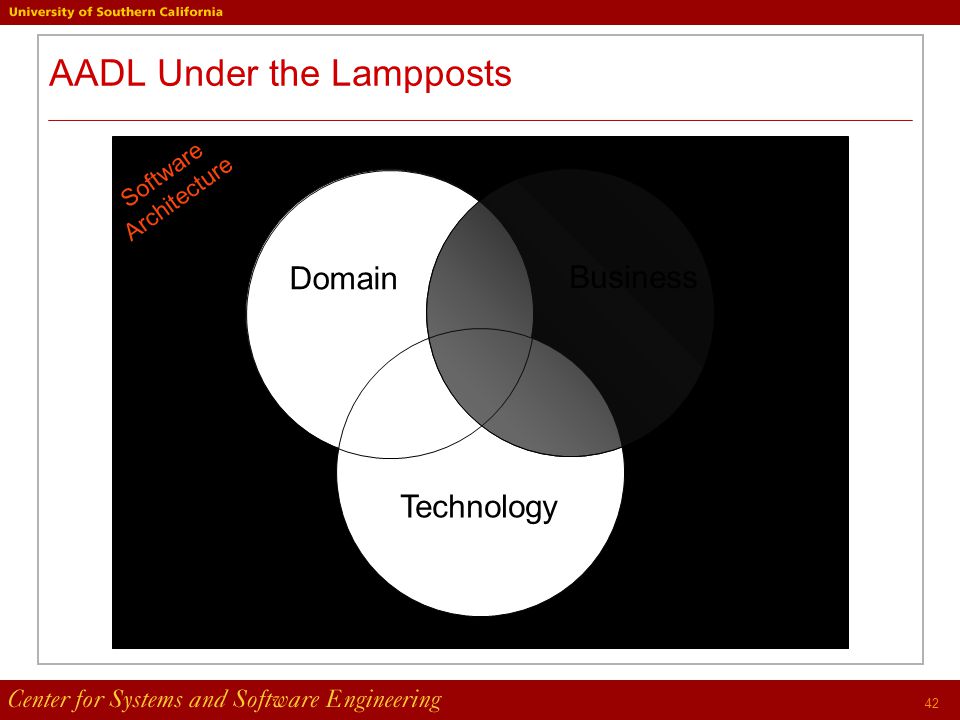 University of Southern California

AADL Under the Lampposts

Software Architecture

Domain

Business

Technology

Center for Systems and Software Engineering

42